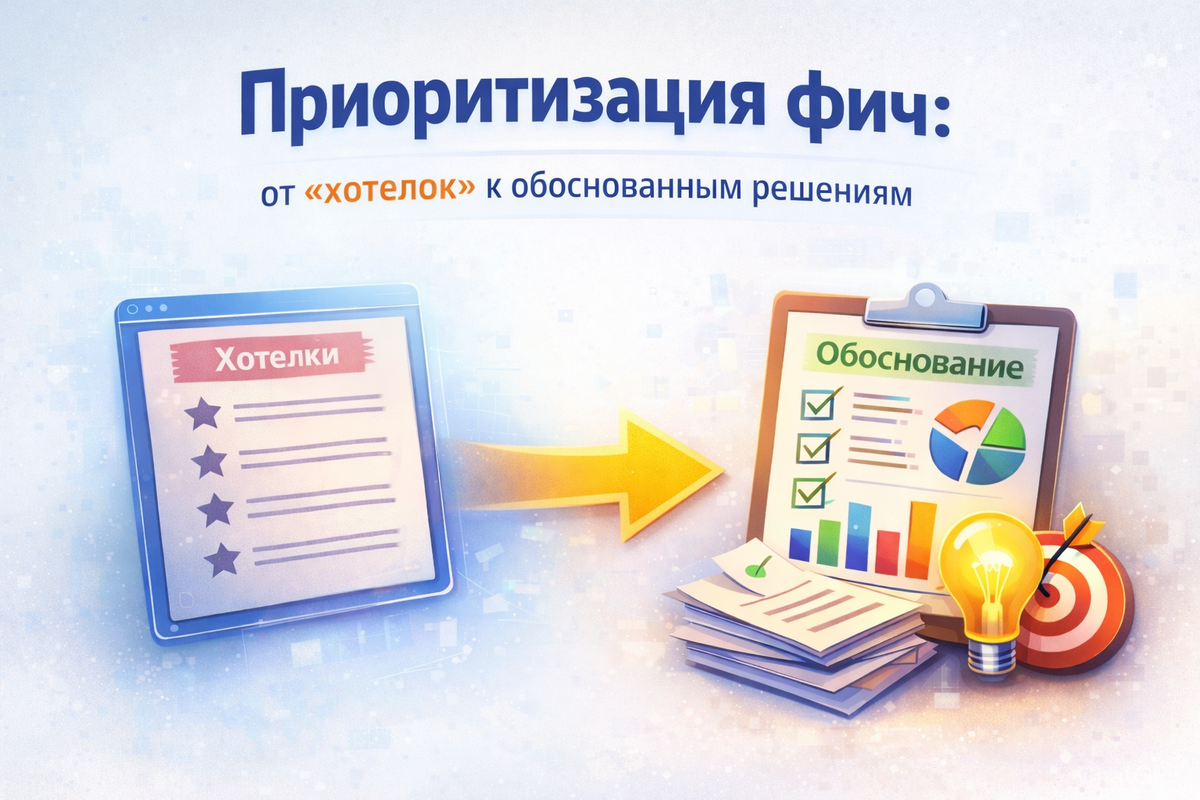 Приоритизация фич:

от «хотелок» к обоснованным решениям

Хотелки

Обоснование